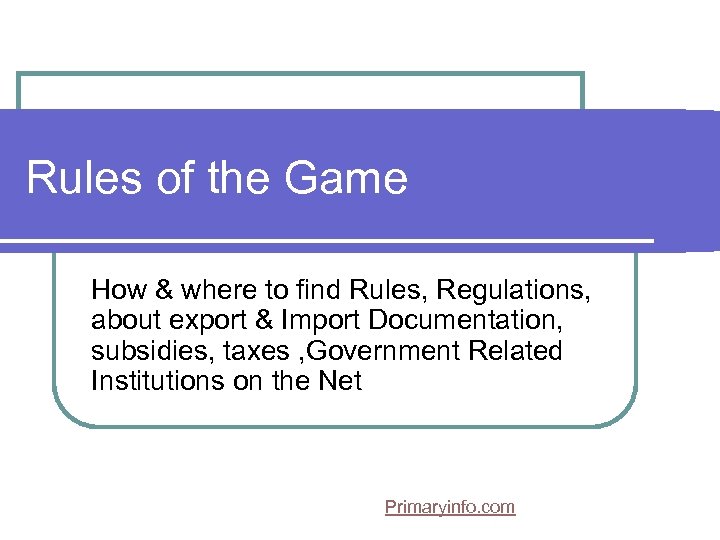 Rules of the Game

How & where to find Rules, Regulations, about export & Import Documentation, subsidies, taxes ,Government Related Institutions on the Net

Primaryinfo.com